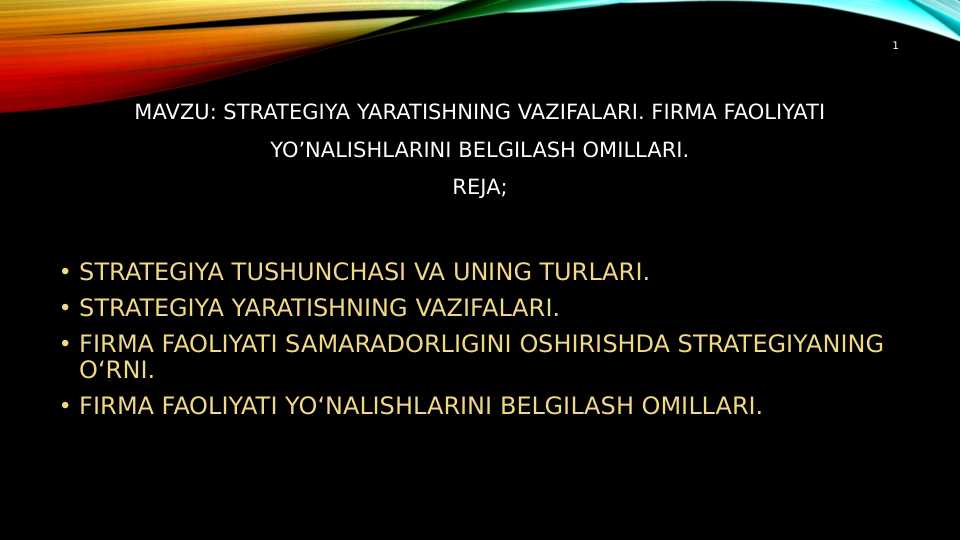 1

MAVZU: STRATEGIYA YARATISHNING VAZIFALARI. FIRMA FAOLIYATI YO’NALISHLARINI BELGILASH OMILLARI.

REJA;

• STRATEGIYA TUSHUNCHASI VA UNING TURLARI.
• STRATEGIYA YARATISHNING VAZIFALARI.
• FIRMA FAOLIYATI SAMARADORLIGINI OSHIRISHDA STRATEGIYANING O‘RNI.
• FIRMA FAOLIYATI YO‘NALISHLARINI BELGILASH OMILLARI.